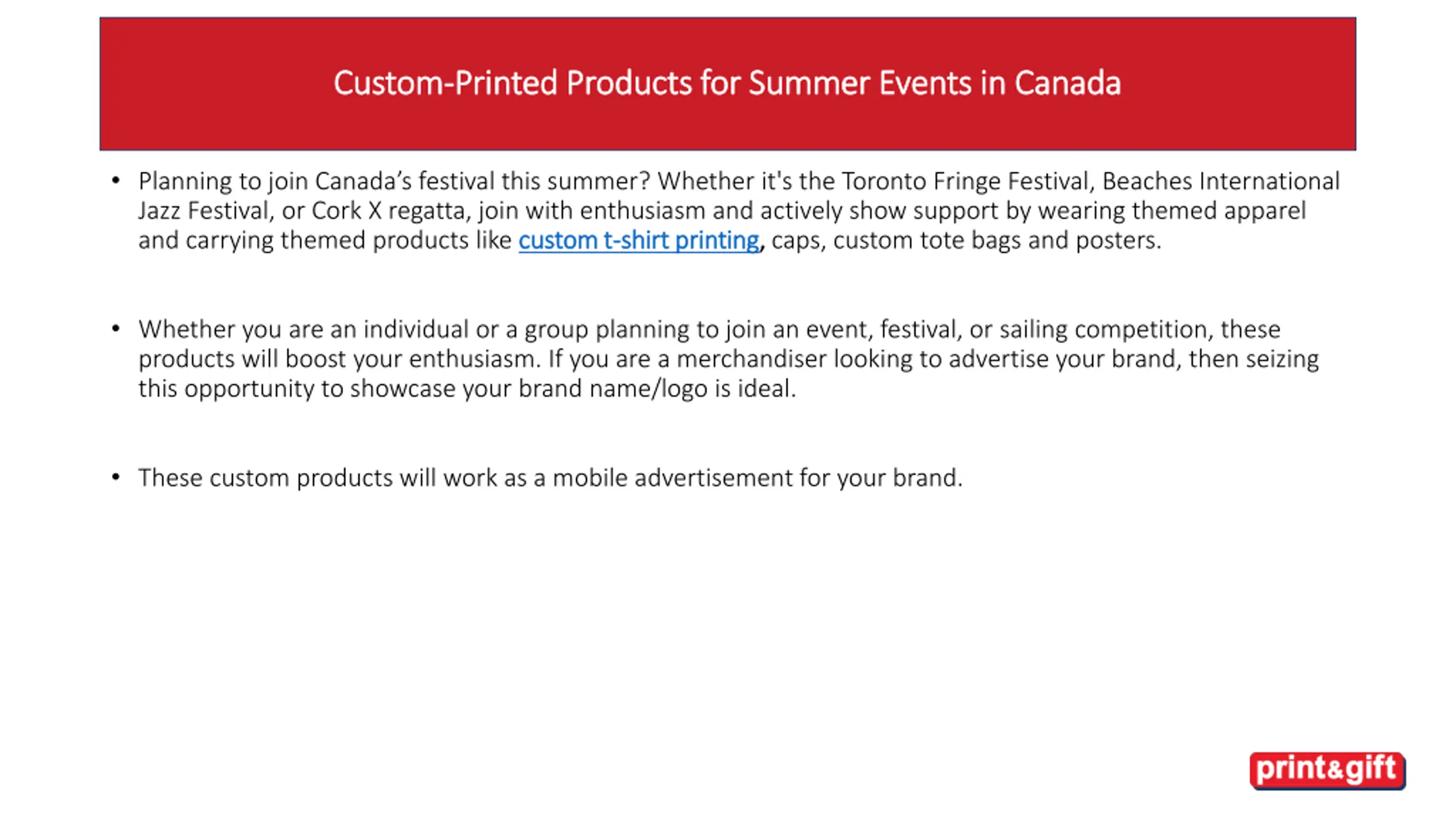 Custom-Printed Products for Summer Events in Canada

• Planning to join Canada's festival this summer? Whether it's the Toronto Fringe Festival, Beaches International Jazz Festival, or Cork X regatta, join with enthusiasm and actively show support by wearing themed apparel and carrying themed products like custom t-shirt printing, caps, custom tote bags and posters.

• Whether you are an individual or a group planning to join an event, festival, or sailing competition, these products will boost your enthusiasm. If you are a merchandiser looking to advertise your brand, then seizing this opportunity to showcase your brand name/logo is ideal.

• These custom products will work as a mobile advertisement for your brand.

print&gift